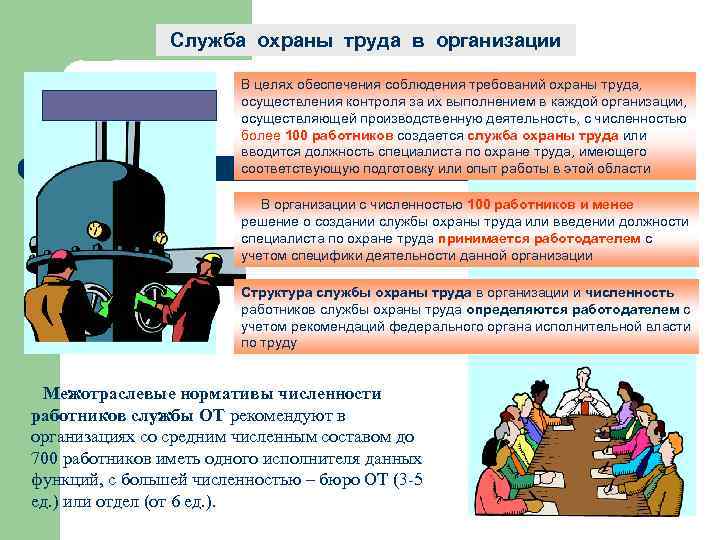 Служба охраны труда в организации

В целях обеспечения соблюдения требований охраны труда, осуществления контроля за их выполнением в каждой организации, осуществляющей производственную деятельность, с численностью более 100 работников создается служба охраны труда или вводится должность специалиста по охране труда, имеющего соответствующую подготовку или опыт работы в этой области

В организации с численностью 100 работников и менее решение о создании службы охраны труда или введении должности специалиста по охране труда принимается работодателем с учетом специфики деятельности данной организации

Структура службы охраны труда в организации и численность работников службы охраны труда определяются работодателем с учетом рекомендаций федерального органа исполнительной власти по труду

Межотраслевые нормативы численности работников службы ОТ рекомендуют в организациях со средним численным составом до 700 работников иметь одного исполнителя данных функций, с большей численностью – бюро ОТ (3-5 ед.) или отдел (от 6 ед.).